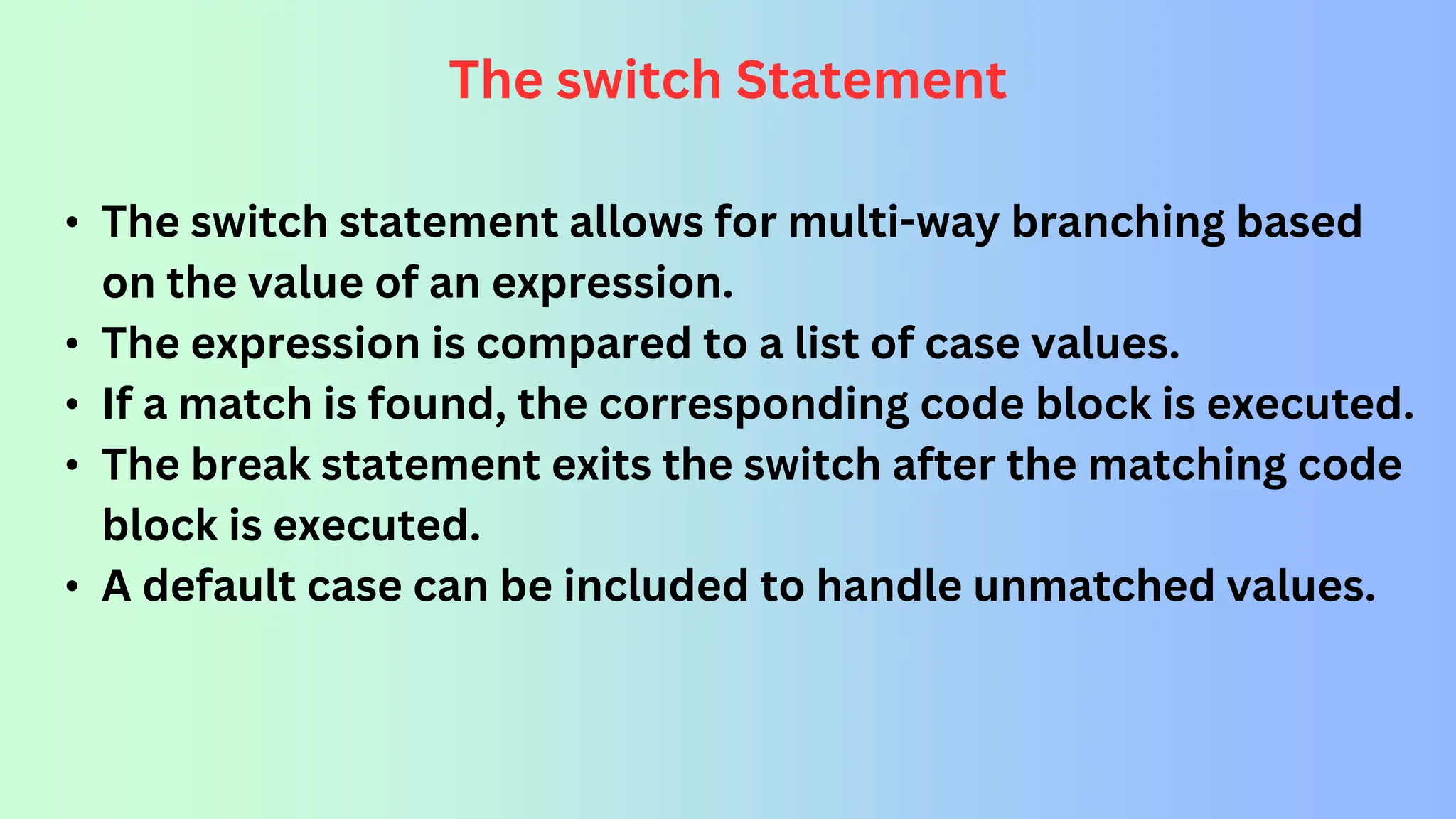 The switch Statement

• The switch statement allows for multi-way branching based on the value of an expression.
• The expression is compared to a list of case values.
• If a match is found, the corresponding code block is executed.
• The break statement exits the switch after the matching code block is executed.
• A default case can be included to handle unmatched values.